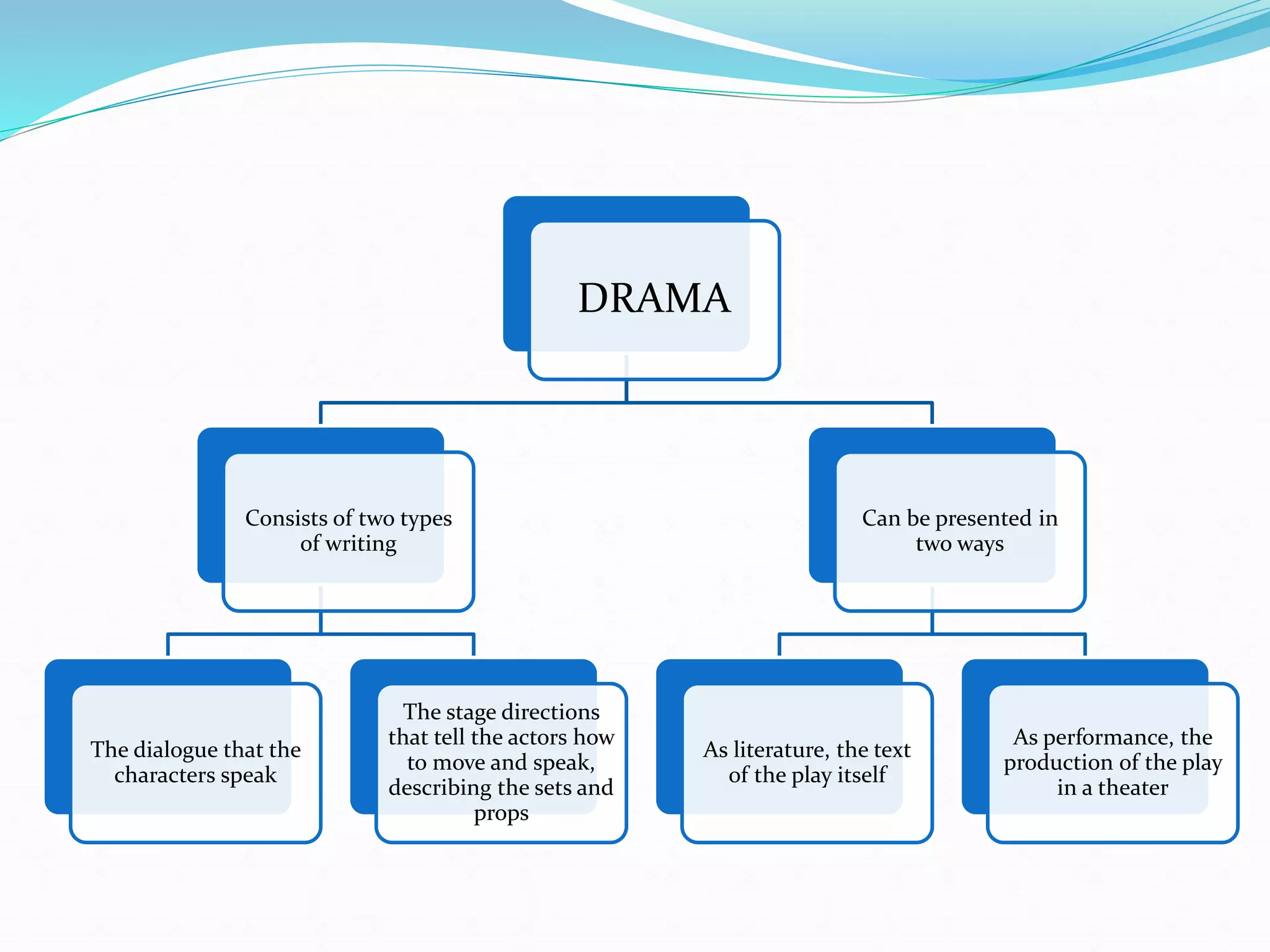 DRAMA

Consists of two types of writing

Can be presented in two ways

The dialogue that the characters speak

The stage directions that tell the actors how to move and speak, describing the sets and props

As literature, the text of the play itself

As performance, the production of the play in a theater